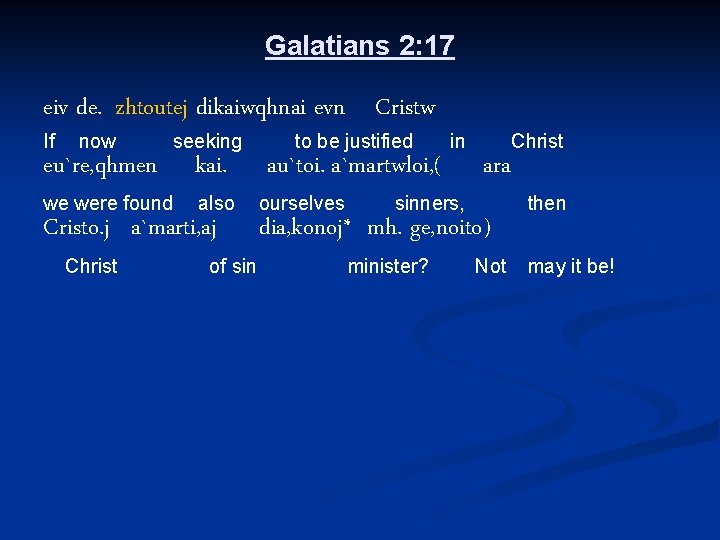 Galatians 2:17

eiv de. zhtoutej dikaiwqhnai evn Cristw

If now seeking to be justified in Christ

eu`re,qhmen kai. au`toi. a`martwloi,( ara

we were found also ourselves sinners, then

Cristo.j a`marti,aj dia,konoj* mh. ge,noito)

Christ of sin minister? Not may it be!